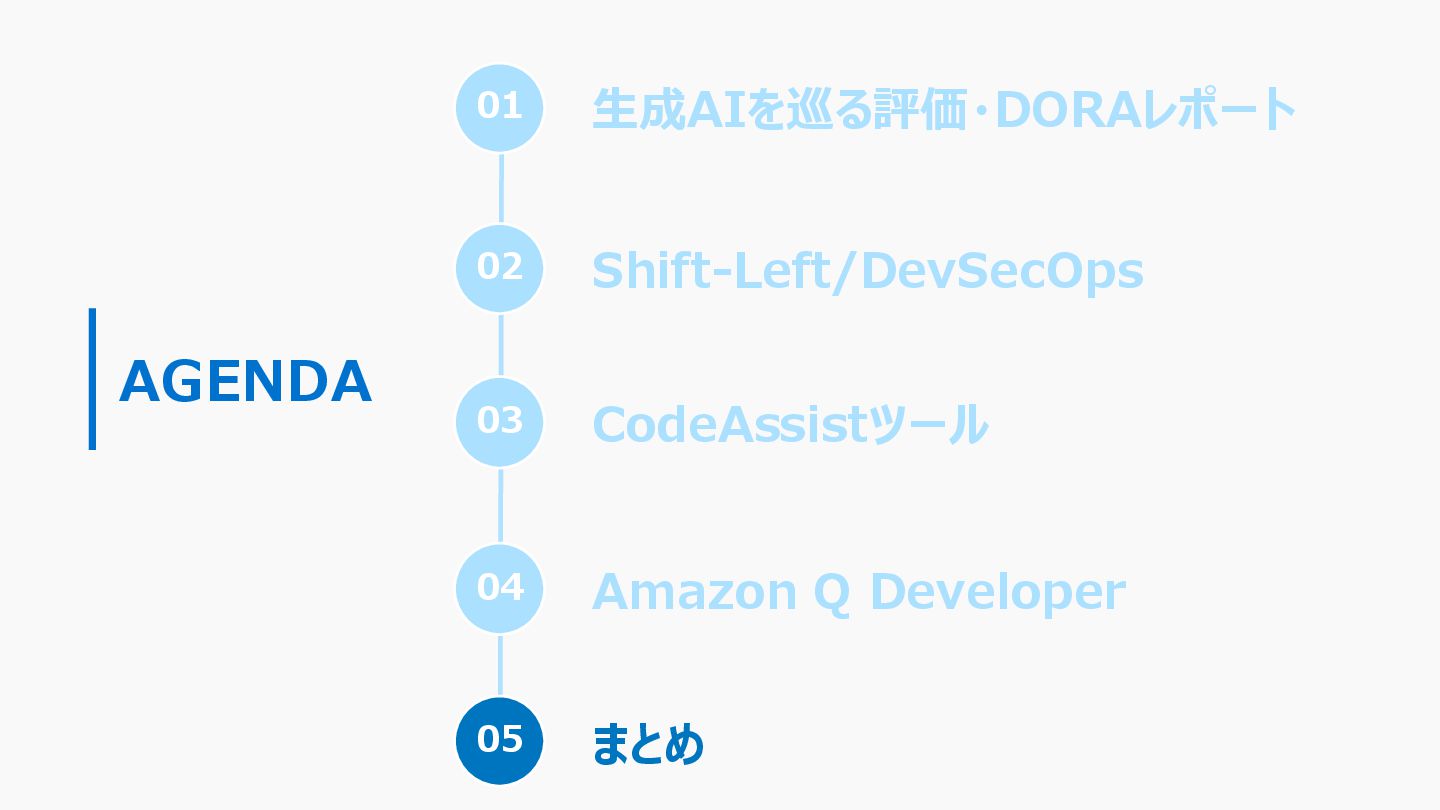 AGENDA

01 生成AIを巡る評価・DORAレポート

02 Shift-Left/DevSecOps

03 CodeAssistツール

04 Amazon Q Developer

05 まとめ